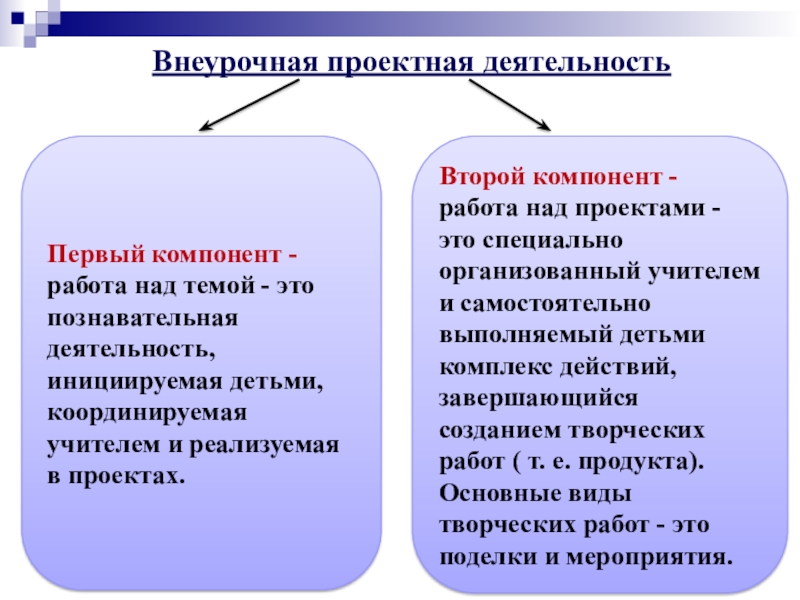 Внеурочная проектная деятельность

Первый компонент - работа над темой - это познавательная деятельность, инициируемая детьми, координируемая учителем и реализуемая в проектах.

Второй компонент - работа над проектами - это специально организованный учителем и самостоятельно выполняемый детьми комплекс действий, завершающийся созданием творческих работ ( т. е. продукта). Основные виды творческих работ - это поделки и мероприятия.